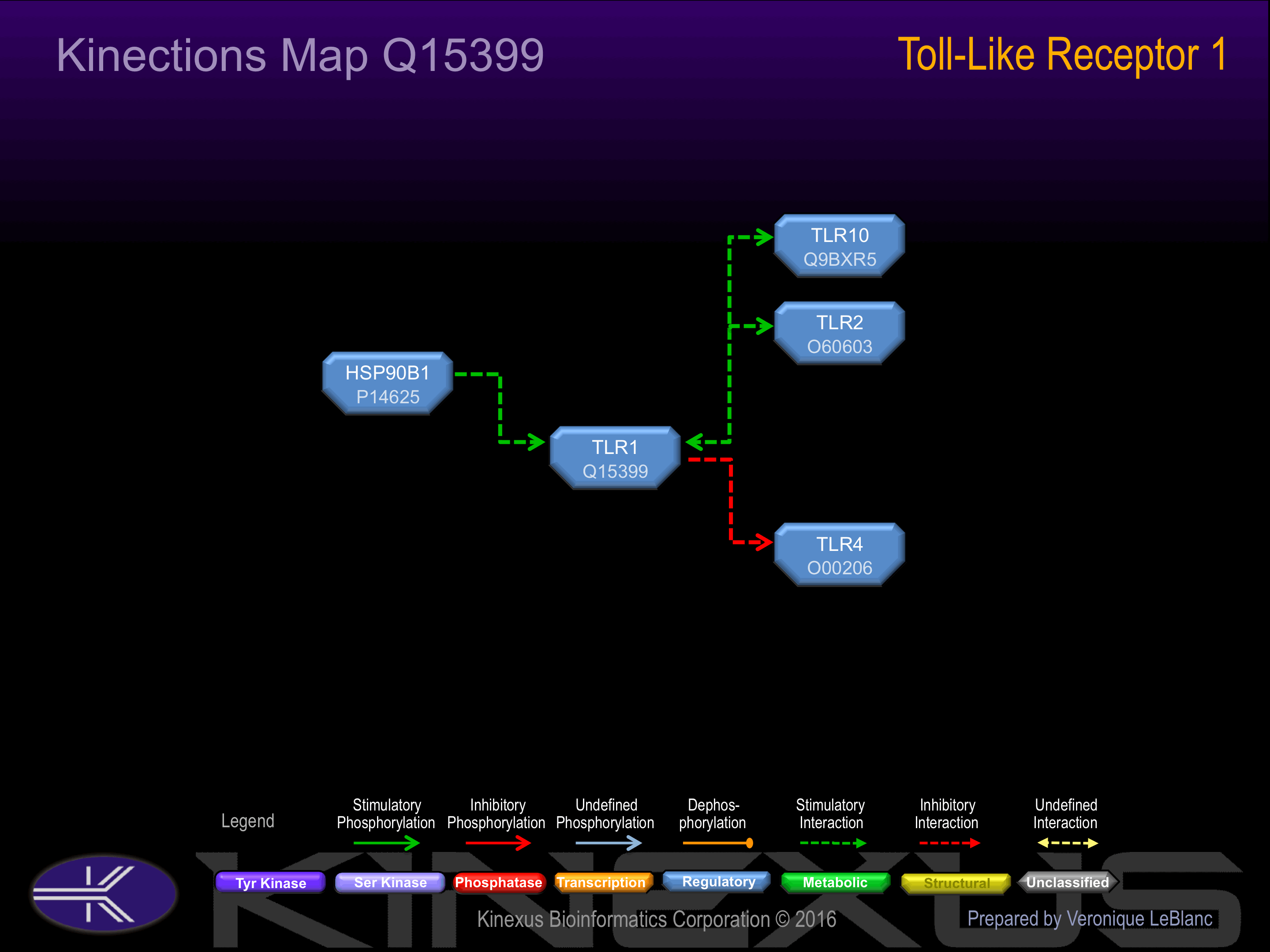 Kinections Map Q15399

Toll-Like Receptor 1

TLR10
Q9BXR5

TLR2
O60603

HSP90B1
P14625

TLR1
Q15399

TLR4
O00206

Legend

Stimulatory Phosphorylation

Inhibitory Phosphorylation

Undefined Phosphorylation

Dephos-phorylation

Stimulatory Interaction

Inhibitory Interaction

Undefined Interaction

Tyr Kinase

Ser Kinase

Phosphatase

Transcription

Regulatory

Metabolic

Structural

Unclassified

KINEXUS

Kinexus Bioinformatics Corporation © 2016

Prepared by Veronique LeBlanc